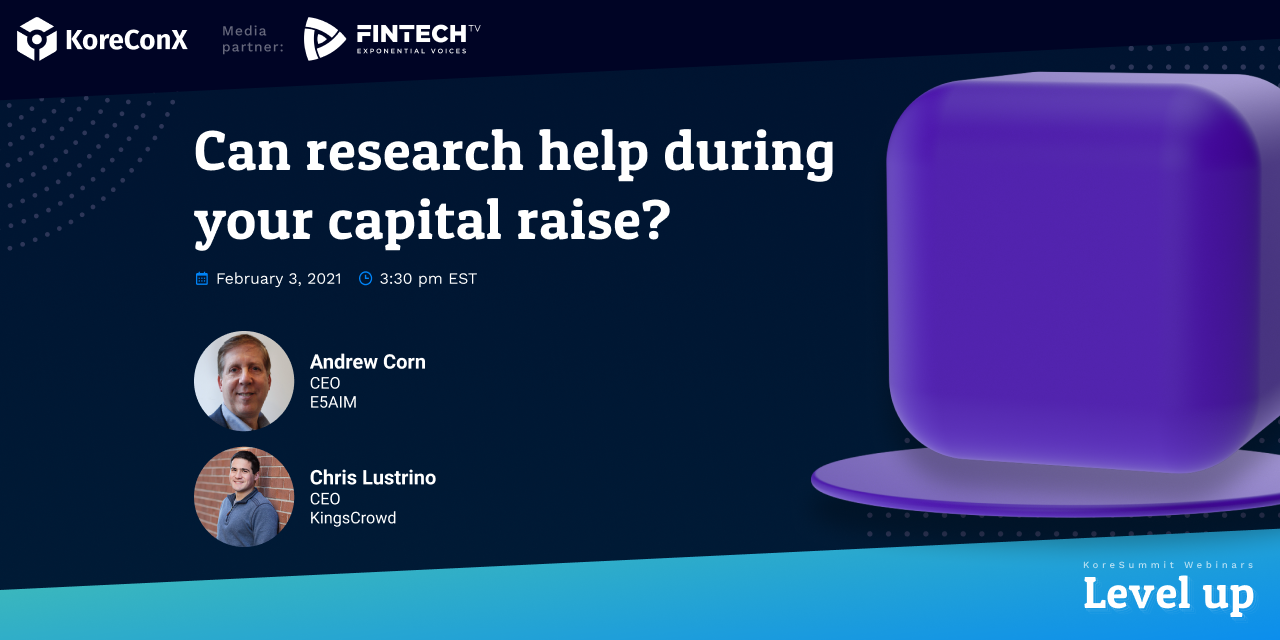 KoreConX

Media partner:

FINTECH TV
EXPONENTIAL VOICES

Can research help during your capital raise?

February 3, 2021 3:30 pm EST

Andrew Corn
CEO
E5AIM

Chris Lustrino
CEO
KingsCrowd

KoreSummit Webinars
Level up